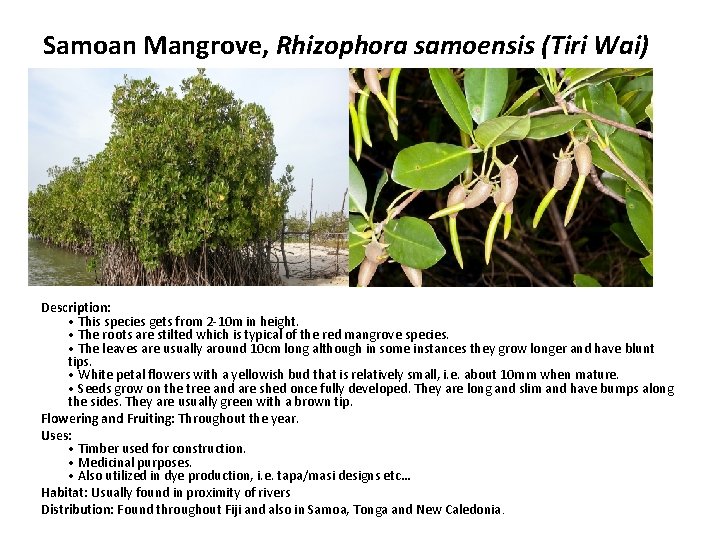 Samoan Mangrove, Rhizophora samoensis (Tiri Wai)

Description:
• This species gets from 2-10m in height.
• The roots are stilted which is typical of the red mangrove species.
• The leaves are usually around 10cm long although in some instances they grow longer and have blunt tips.
• White petal flowers with a yellowish bud that is relatively small, i.e. about 10mm when mature.
• Seeds grow on the tree and are shed once fully developed. They are long and slim and have bumps along the sides. They are usually green with a brown tip.

Flowering and Fruiting: Throughout the year.

Uses:
• Timber used for construction.
• Medicinal purposes.
• Also utilized in dye production, i.e. tapa/masi designs etc…

Habitat: Usually found in proximity of rivers

Distribution: Found throughout Fiji and also in Samoa, Tonga and New Caledonia.